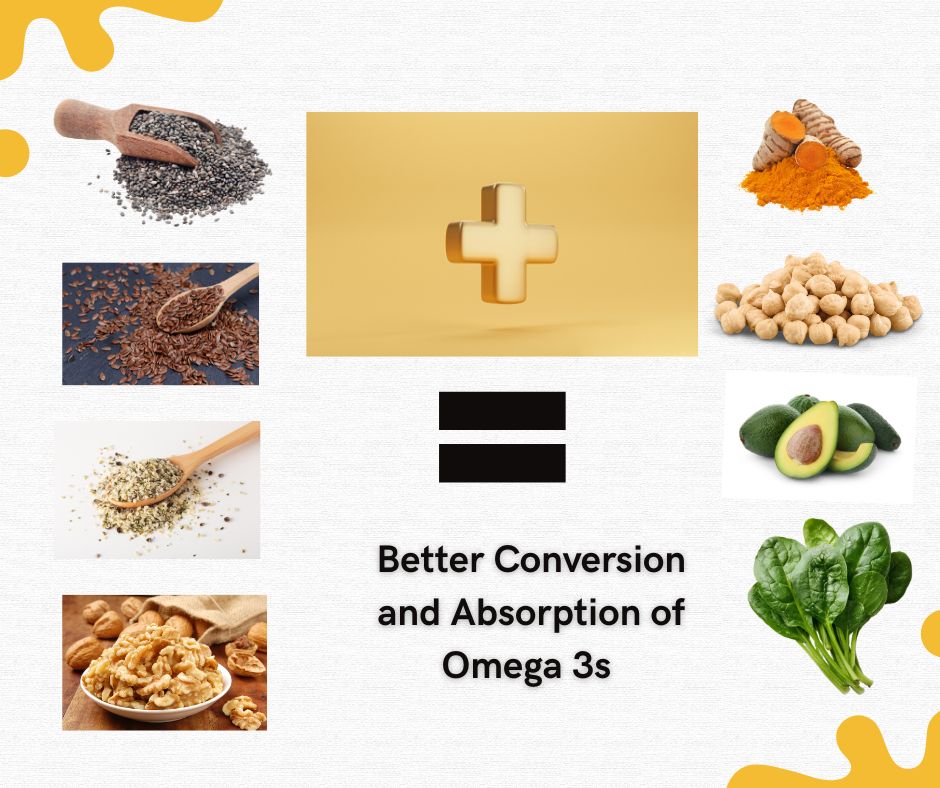 Better Conversion and Absorption of Omega 3s